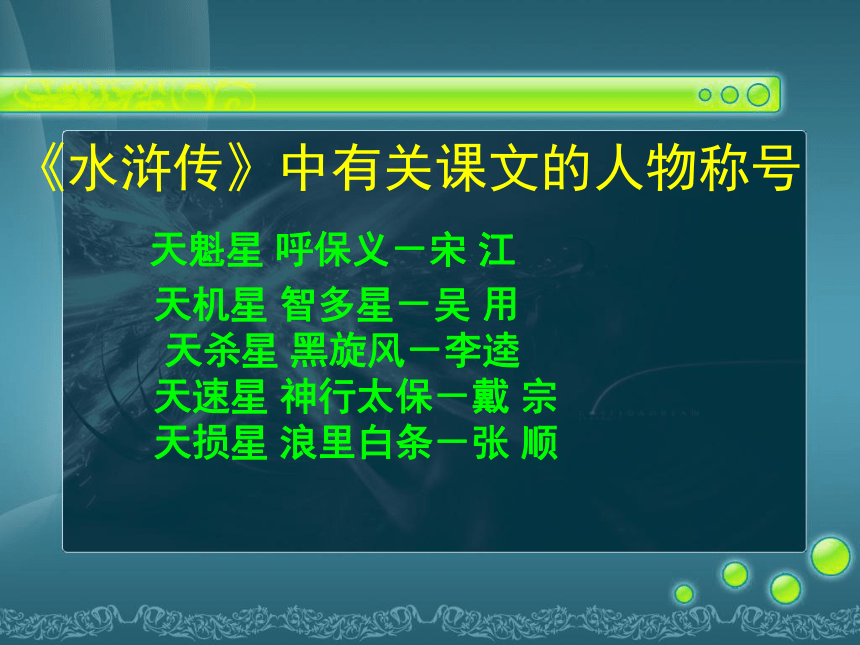 《水浒传》中有关课文的人物称号

天魁星 呼保义－宋 江

天机星 智多星－吴 用

天杀星 黑旋风－李逵

天速星 神行太保－戴 宗

天损星 浪里白条－张 顺